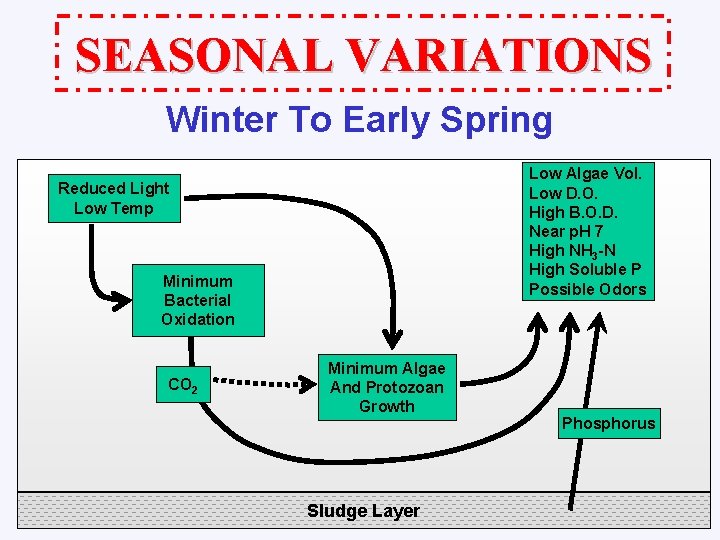 SEASONAL VARIATIONS

Winter To Early Spring

Reduced Light
Low Temp

Minimum
Bacterial
Oxidation

$CO_2$

Minimum Algae
And Protozoan
Growth

Low Algae Vol.
Low D.O.
High B.O.D.
Near pH 7
High $NH_3$-N
High Soluble P
Possible Odors

Phosphorus

Sludge Layer